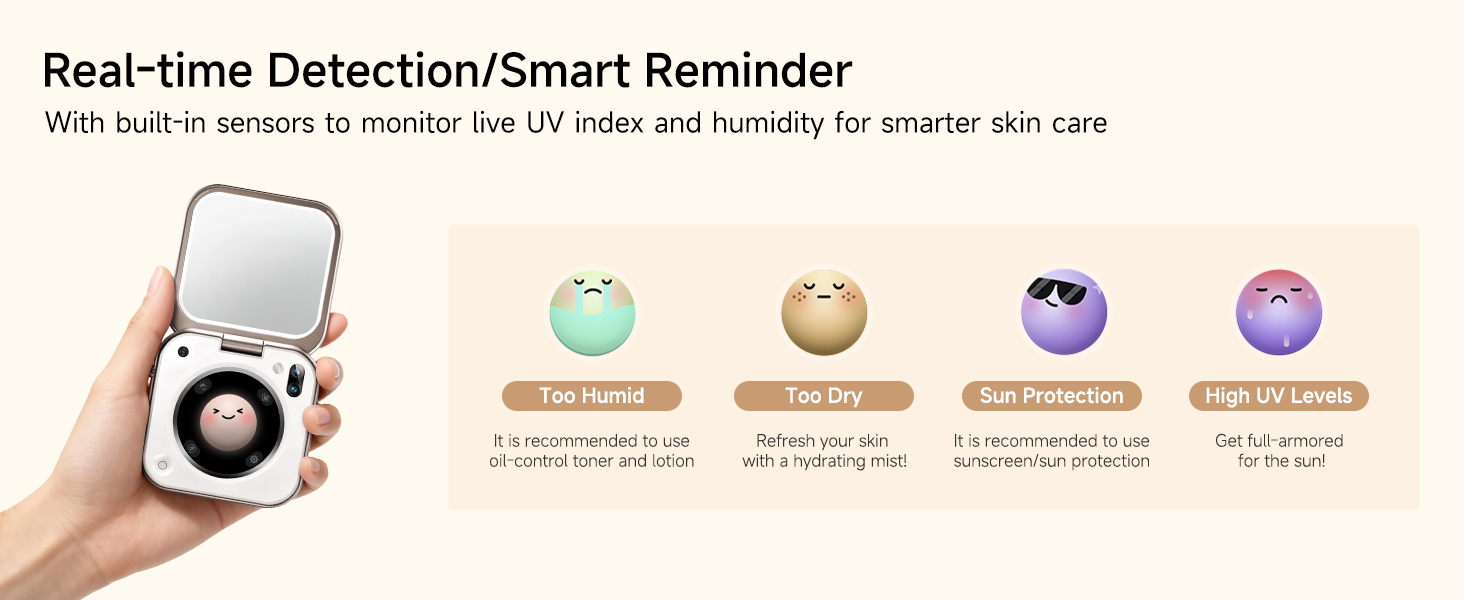 Real-time Detection/Smart Reminder

With built-in sensors to monitor live UV index and humidity for smarter skin care

Too Humid

It is recommended to use oil-control toner and lotion

Too Dry

Refresh your skin with a hydrating mist!

Sun Protection

It is recommended to use sunscreen/sun protection

High UV Levels

Get full-armored for the sun!